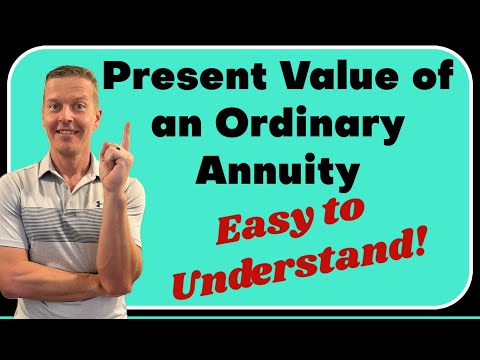 Present Value of an Ordinary Annuity

Easy to Understand!